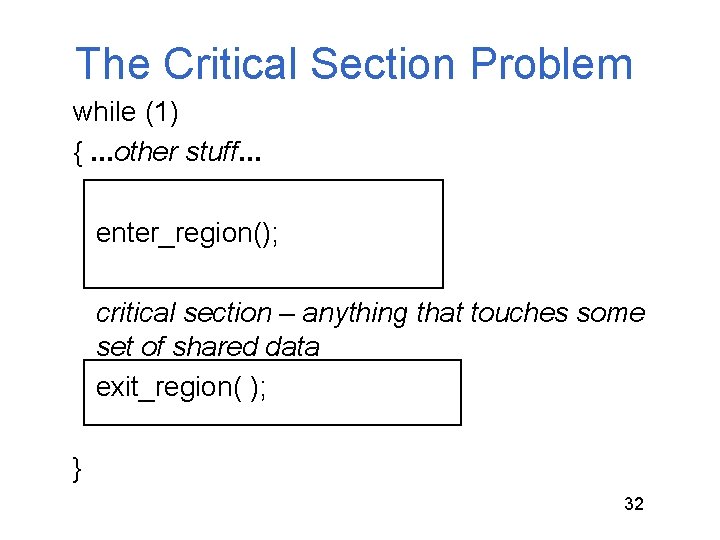 The Critical Section Problem

while (1)

{ ...other stuff...

enter_region();

critical section – anything that touches some set of shared data

exit_region( );

}

32